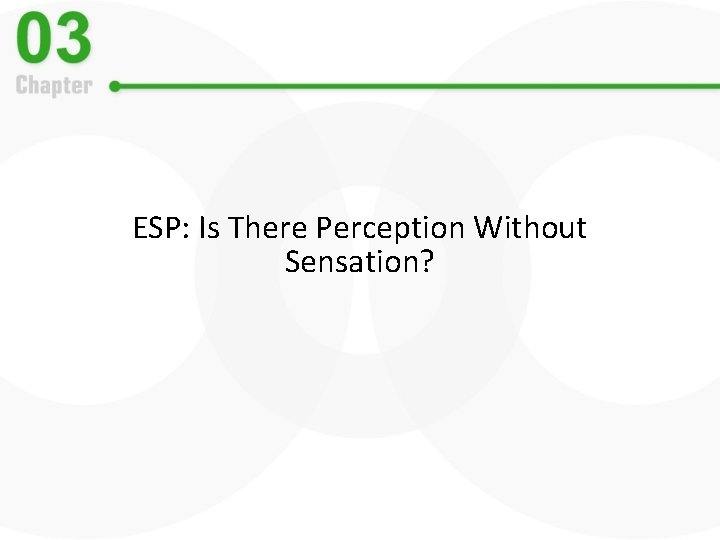 03
Chapter

ESP: Is There Perception Without Sensation?